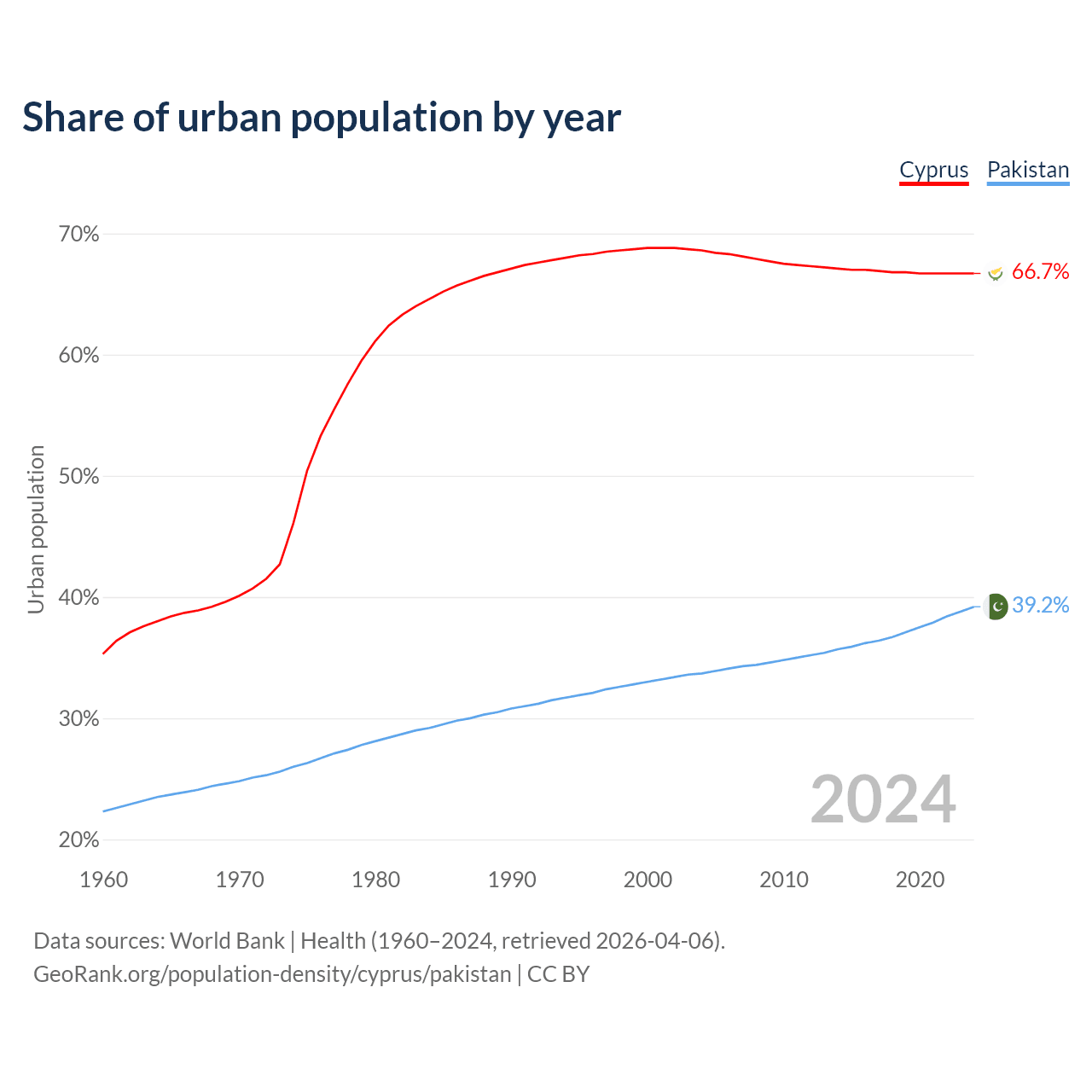 Share of urban population by year

Cyprus Pakistan

70%
60%
50%
40%
30%
20%

Urban population

66.7%
39.2%

2024

1960 1970 1980 1990 2000 2010 2020

Data sources: World Bank | Health (1960–2024, retrieved 2026-04-06).
GeoRank.org/population-density/cyprus/pakistan | CC BY